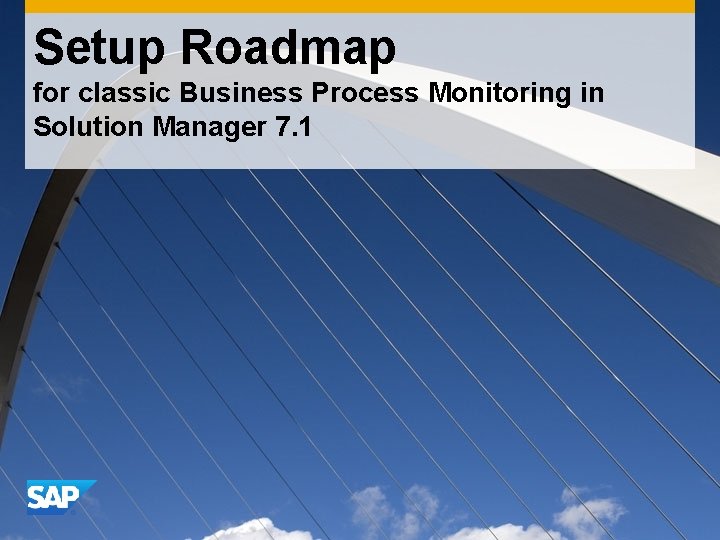 Setup Roadmap

for classic Business Process Monitoring in Solution Manager 7.1

SAP